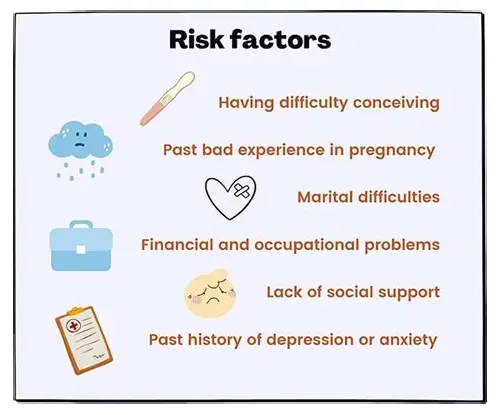 Risk factors

Having difficulty conceiving

Past bad experience in pregnancy

Marital difficulties

Financial and occupational problems

Lack of social support

Past history of depression or anxiety